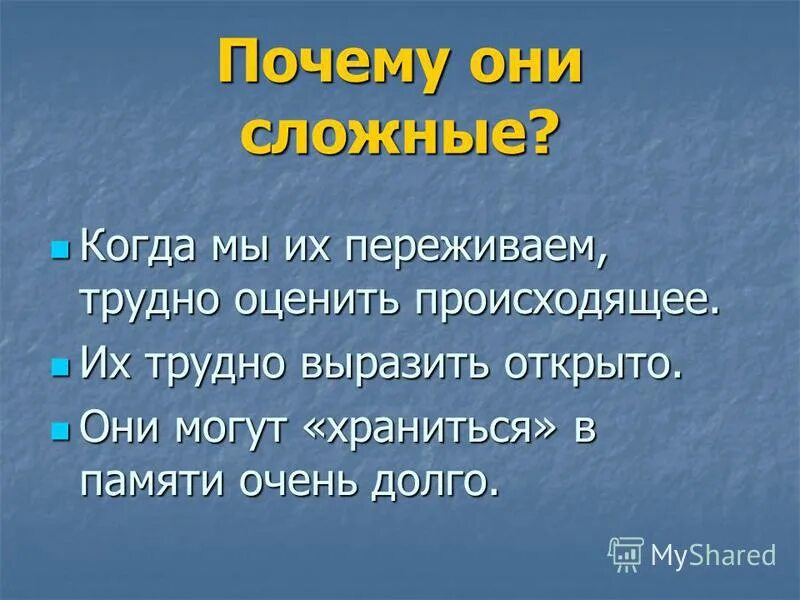 Почему они сложные?

Когда мы их переживаем, трудно оценить происходящее.

Их трудно выразить открыто.

Они могут «храниться» в памяти очень долго.

MyShared